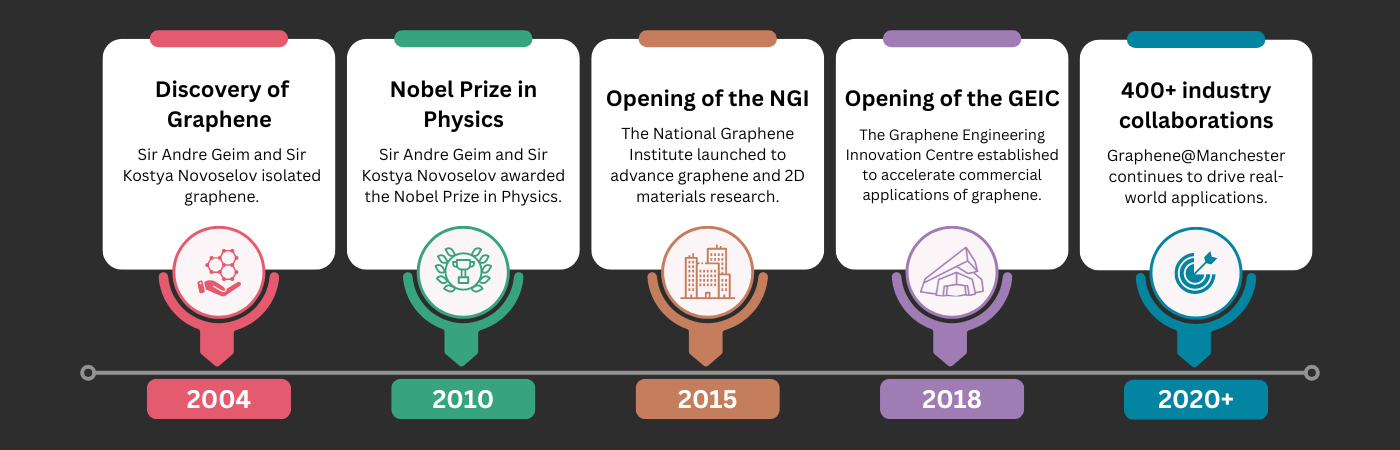 Discovery of Graphene

Sir Andre Geim and Sir Kostya Novoselov isolated graphene.

2004

Nobel Prize in Physics

Sir Andre Geim and Sir Kostya Novoselov awarded the Nobel Prize in Physics.

2010

Opening of the NGI

The National Graphene Institute launched to advance graphene and 2D materials research.

2015

Opening of the GEIC

The Graphene Engineering Innovation Centre established to accelerate commercial applications of graphene.

2018

400+ industry collaborations

Graphene@Manchester continues to drive real-world applications.

2020+